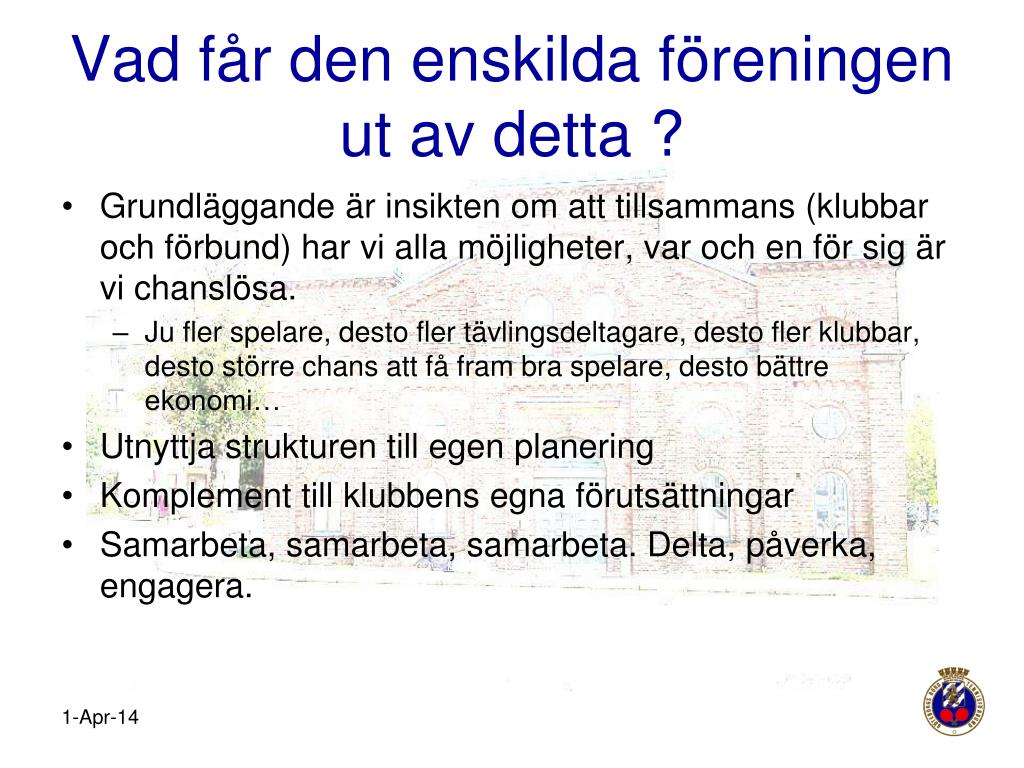 Vad får den enskilda föreningen ut av detta ?

• Grundläggande är insikten om att tillsammans (klubbar och förbund) har vi alla möjligheter, var och en för sig är vi chanslösa.
– Ju fler spelare, desto fler tävlingsdeltagare, desto fler klubbar, desto större chans att få fram bra spelare, desto bättre ekonomi…
• Utnyttja strukturen till egen planering
• Komplement till klubbens egna förutsättningar
• Samarbeta, samarbeta, samarbeta. Delta, påverka, engagera.

1-Apr-14